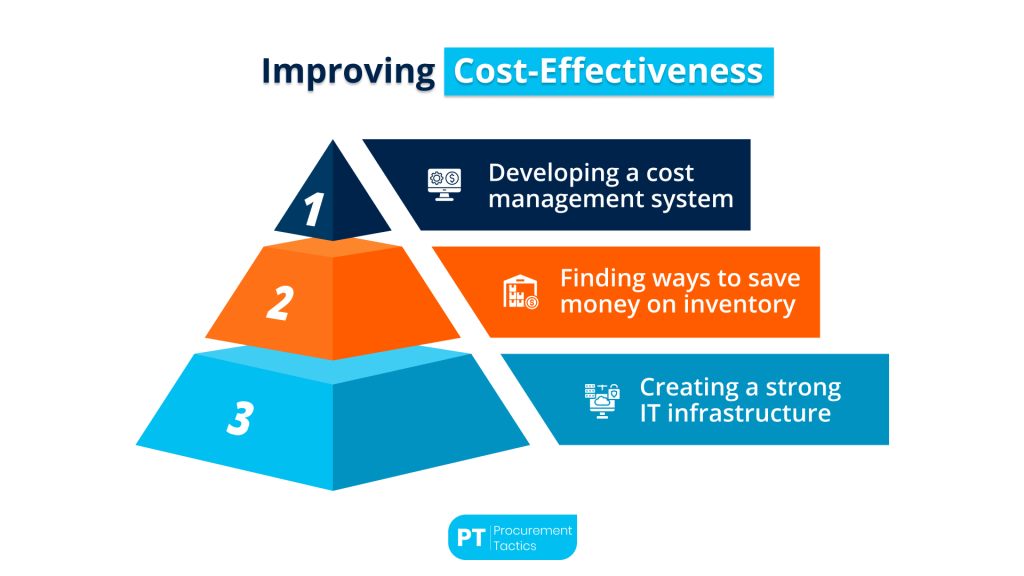 Improving Cost-Effectiveness

1

Developing a cost management system

2

Finding ways to save money on inventory

3

Creating a strong IT infrastructure

PT Procurement Tactics